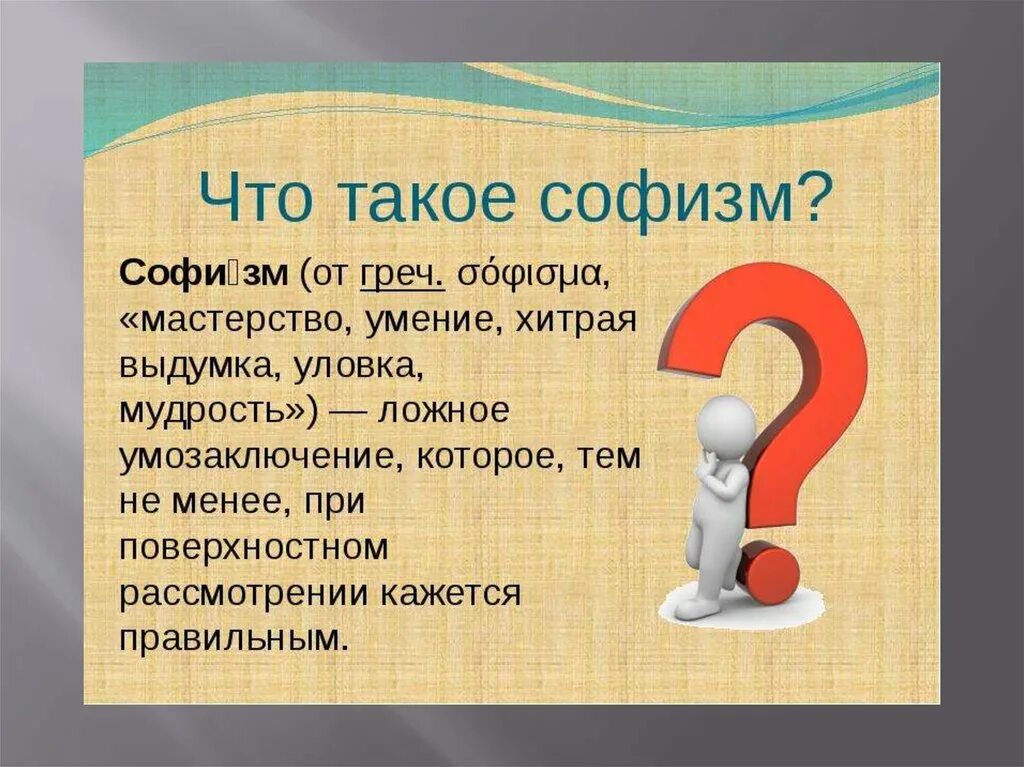 Что такое софизм?

Софи□зм (от греч. σόφισμα, «мастерство, умение, хитрая выдумка, уловка, мудрость») — ложное умозаключение, которое, тем не менее, при поверхностном рассмотрении кажется правильным.